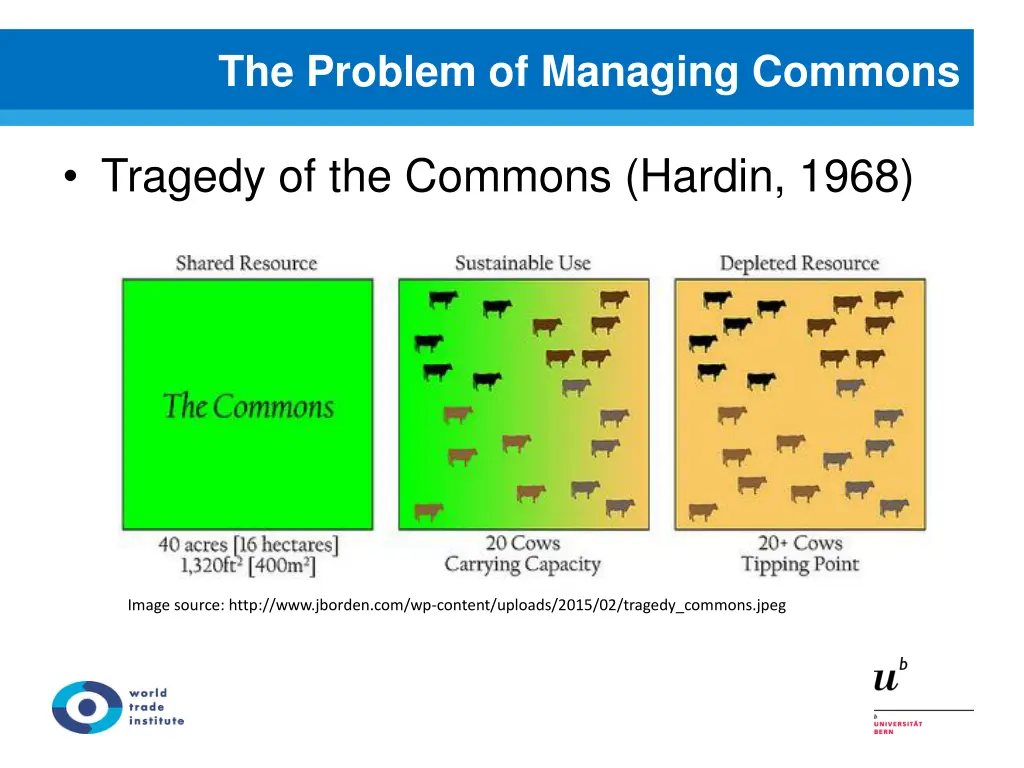 The Problem of Managing Commons

• Tragedy of the Commons (Hardin, 1968)

Shared Resource

The Commons

40 acres [16 hectares]
1,320ft$^2$ [400m$^2$]

Sustainable Use

20 Cows
Carrying Capacity

Depleted Resource

20+ Cows
Tipping Point

Image source: http://www.jborden.com/wp-content/uploads/2015/02/tragedy_commons.jpeg

world
trade
institute

$u^b$

b
UNIVERSITÄT
BERN